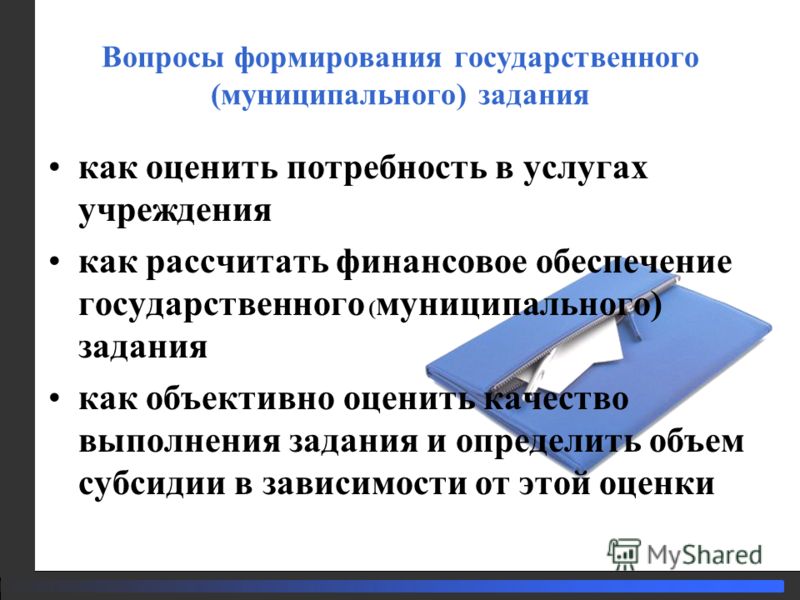 Вопросы формирования государственного (муниципального) задания

• как оценить потребность в услугах учреждения
• как рассчитать финансовое обеспечение государственного (муниципального) задания
• как объективно оценить качество выполнения задания и определить объем субсидии в зависимости от этой оценки

MyShared